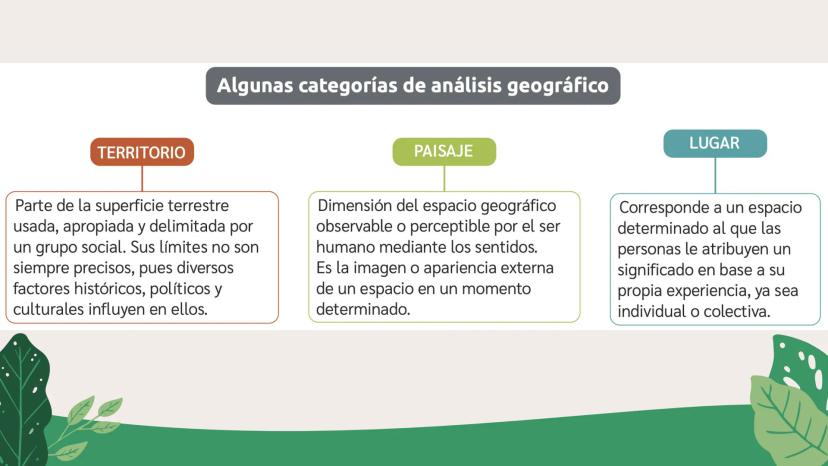 Algunas categorías de análisis geográfico

TERRITORIO

Parte de la superficie terrestre usada, apropiada y delimitada por un grupo social. Sus límites no son siempre precisos, pues diversos factores históricos, políticos y culturales influyen en ellos.

PAISAJE

Dimensión del espacio geográfico observable o perceptible por el ser humano mediante los sentidos.
Es la imagen o apariencia externa de un espacio en un momento determinado.

LUGAR

Corresponde a un espacio determinado al que las personas le atribuyen un significado en base a su propia experiencia, ya sea individual o colectiva.